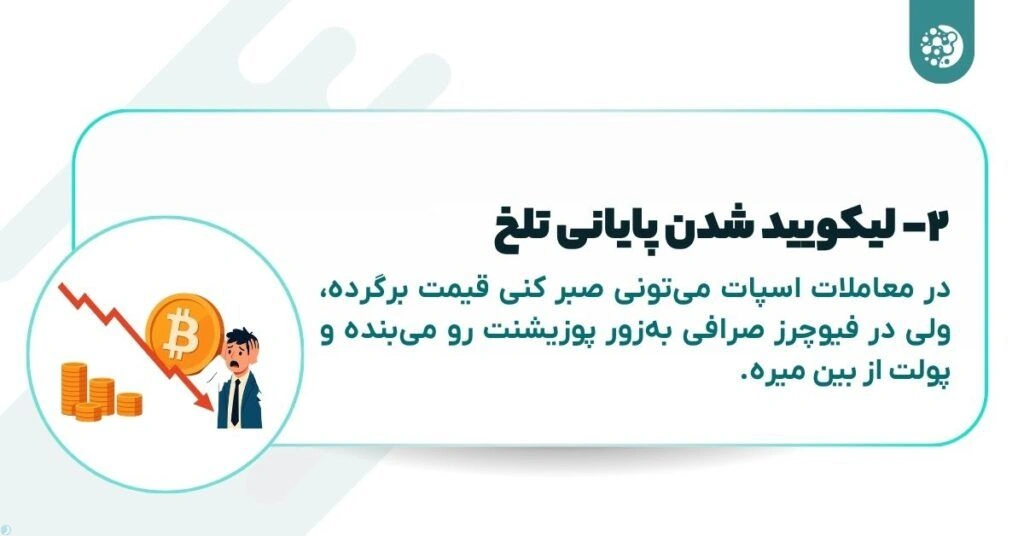 ۲- لیکویید شدن پایانی تلخ

در معاملات اسپات می‌تونی صبر کنی قیمت برگرده، ولی در فیوچرز صرافی به‌زور پوزیشنت رو می‌بنده و پولت از بین میره.